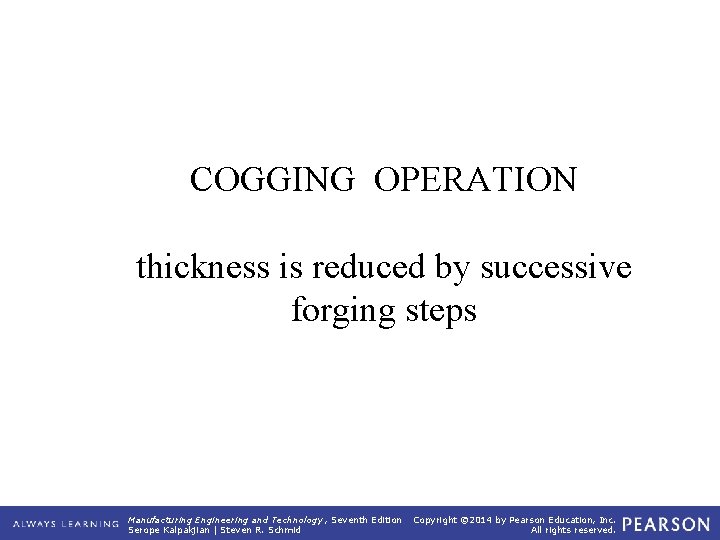 COGGING OPERATION

thickness is reduced by successive forging steps

ALWAYS LEARNING

Manufacturing Engineering and Technology, Seventh Edition
Serope Kalpakjian | Steven R. Schmid

Copyright ©2014 by Pearson Education, Inc.
All rights reserved.

PEARSON